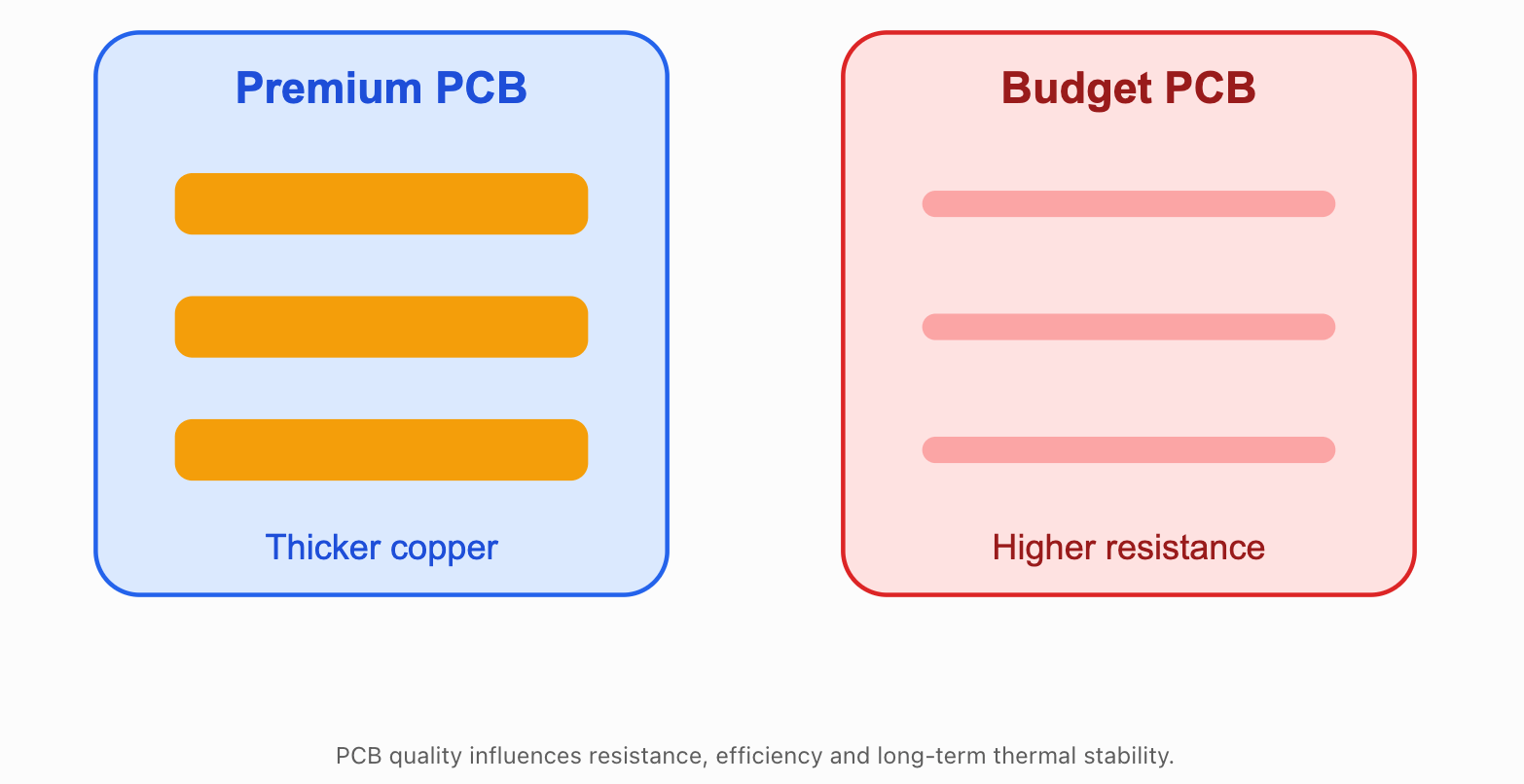 Premium PCB

Thicker copper

Budget PCB

Higher resistance

PCB quality influences resistance, efficiency and long-term thermal stability.